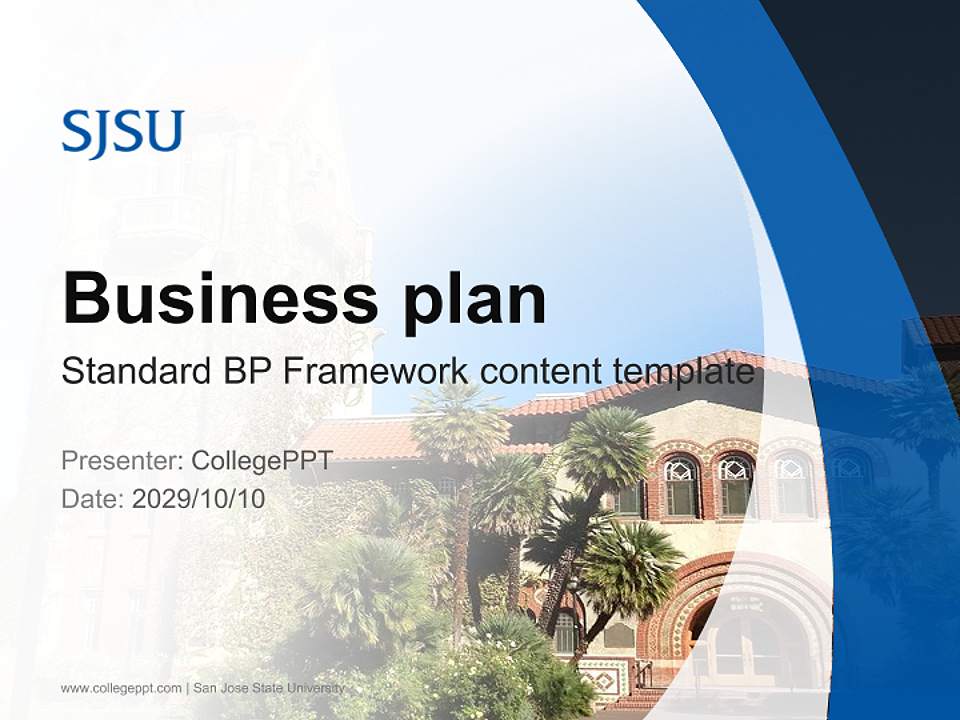 SJSU

Business plan

Standard BP Framework content template

Presenter: CollegePPT
Date: 2029/10/10

www.collegeppt.com | San Jose State University